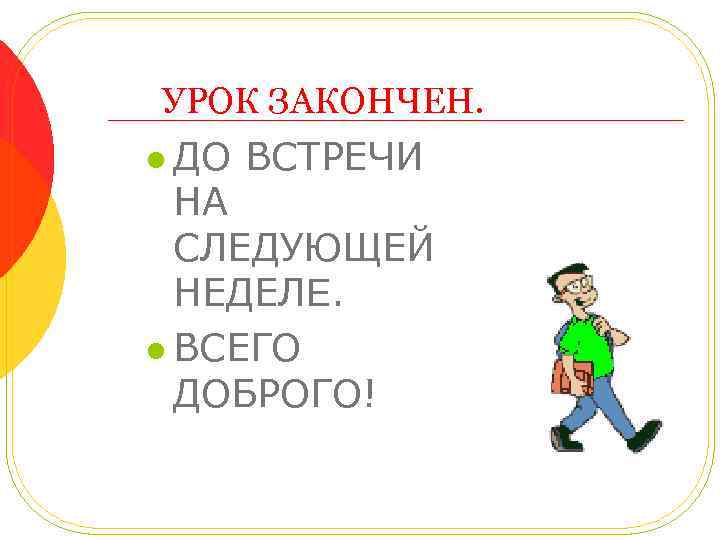 УРОК ЗАКОНЧЕН.

- ДО ВСТРЕЧИ НА СЛЕДУЮЩЕЙ НЕДЕЛЕ.
- ВСЕГО ДОБРОГО!